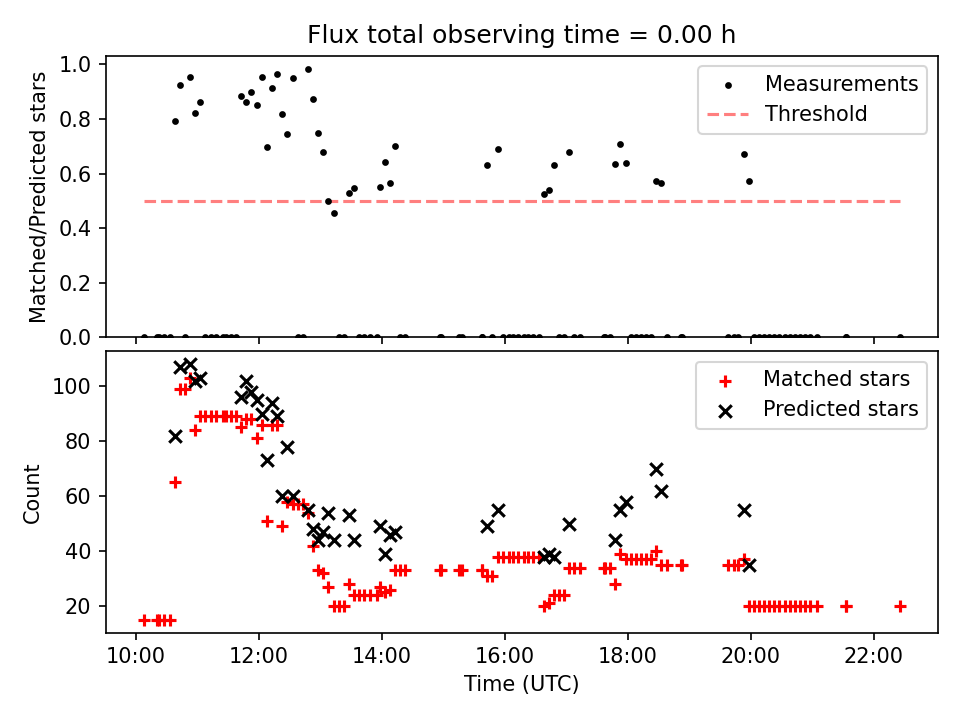 Flux total observing time = 0.00 h

Matched/Predicted stars

1.0
0.8
0.6
0.4
0.2
0.0

Measurements
Threshold

Count

100
80
60
40
20

Matched stars
Predicted stars

10:00
12:00
14:00
16:00
18:00
20:00
22:00

Time (UTC)